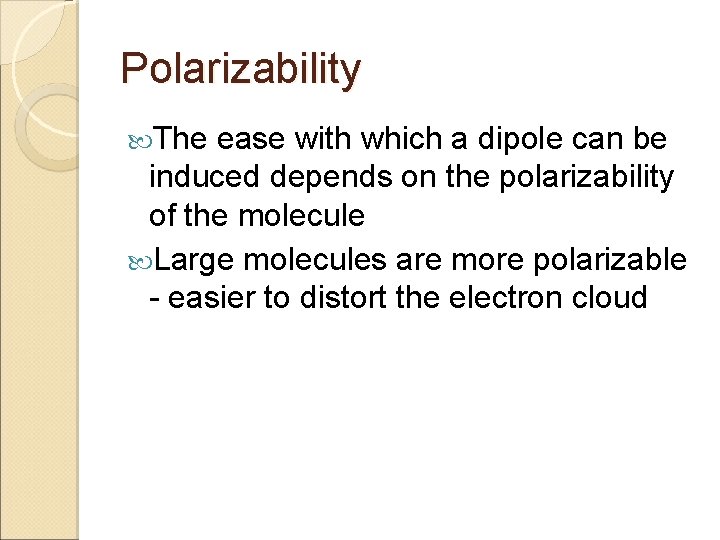 Polarizability

The ease with which a dipole can be induced depends on the polarizability of the molecule

Large molecules are more polarizable - easier to distort the electron cloud